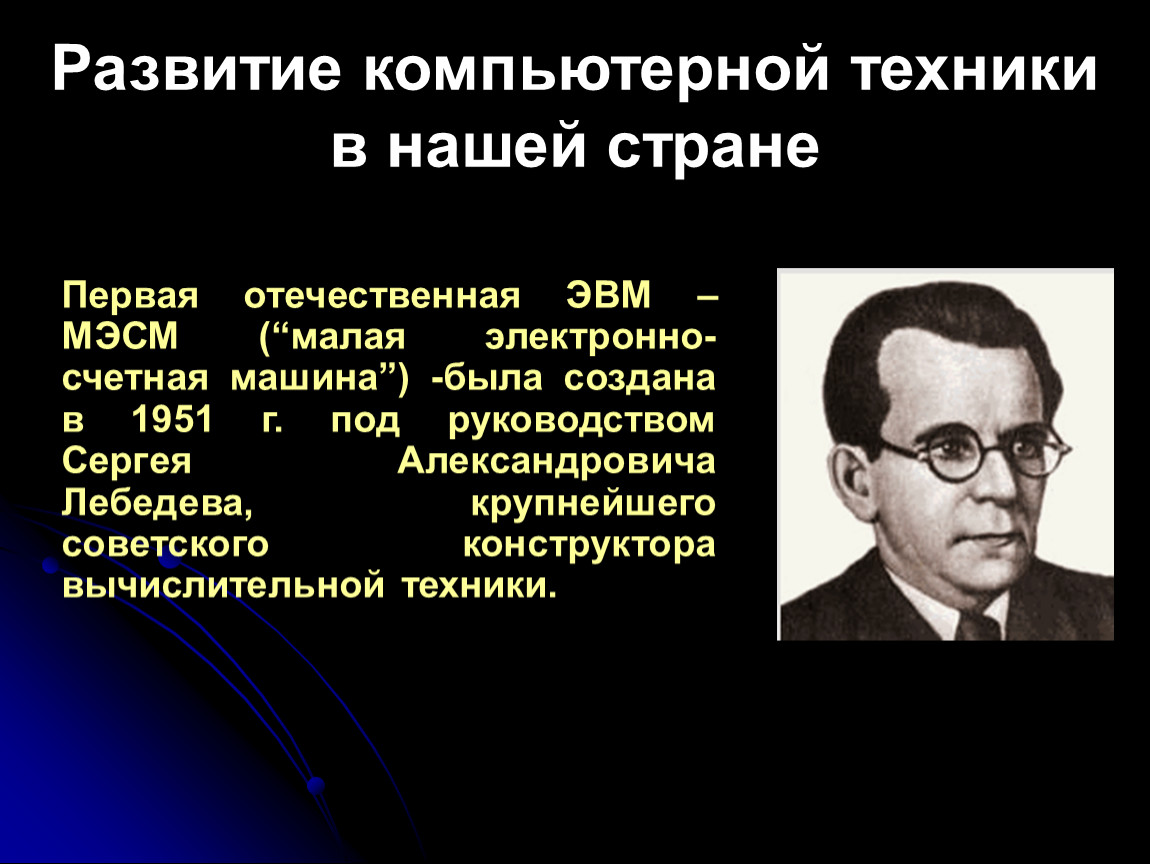 Развитие компьютерной техники в нашей стране

Первая отечественная ЭВМ – МЭСМ (“малая электронно-счетная машина”) -была создана в 1951 г. под руководством Сергея Александровича Лебедева, крупнейшего советского конструктора вычислительной техники.